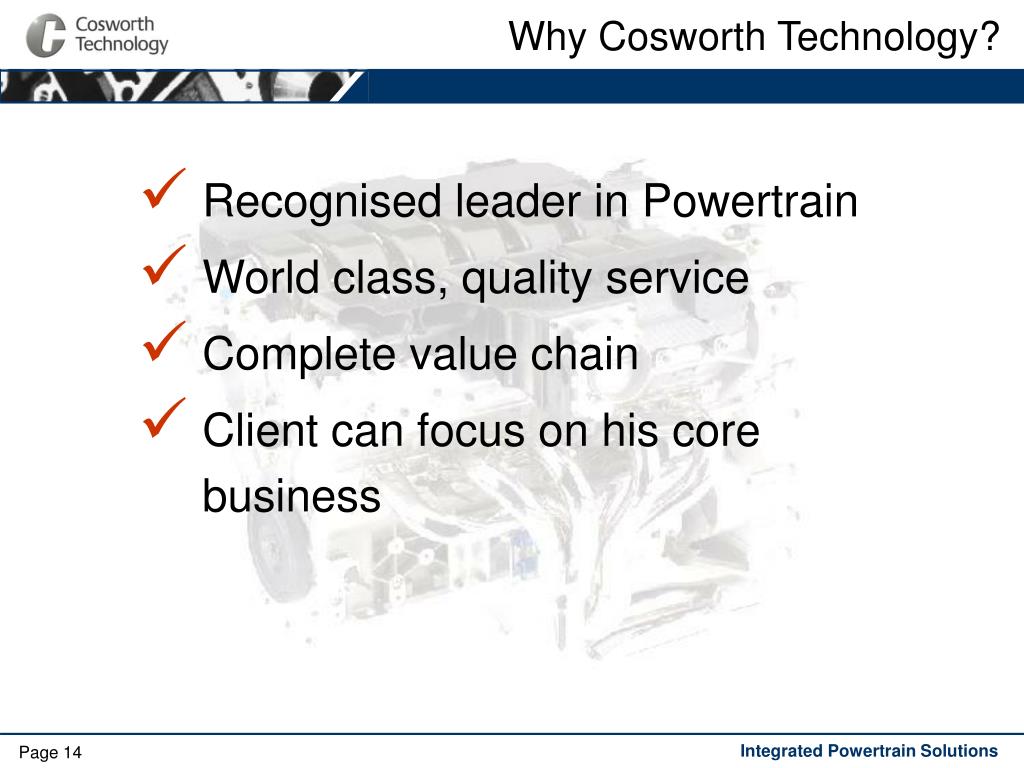 Cosworth Technology

Why Cosworth Technology?

✓ Recognised leader in Powertrain
✓ World class, quality service
✓ Complete value chain
✓ Client can focus on his core business

Page 14

Integrated Powertrain Solutions